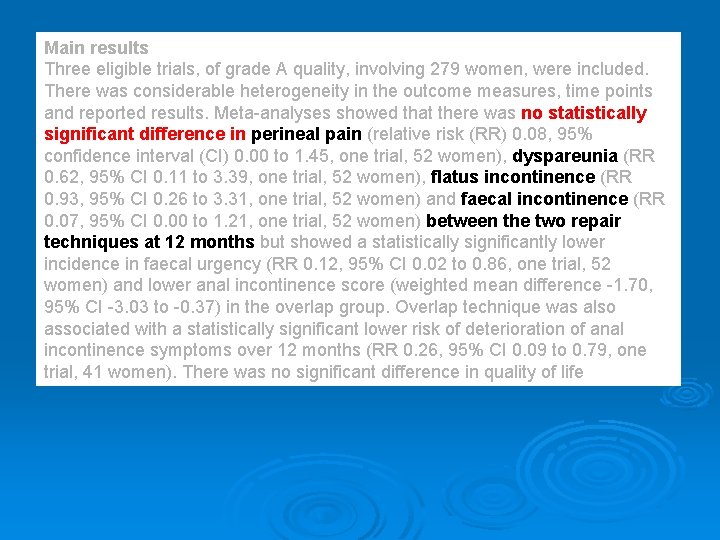 Main results

Three eligible trials, of grade A quality, involving 279 women, were included. There was considerable heterogeneity in the outcome measures, time points and reported results. Meta-analyses showed that there was no statistically significant difference in perineal pain (relative risk (RR) 0.08, 95% confidence interval (CI) 0.00 to 1.45, one trial, 52 women), dyspareunia (RR 0.62, 95% CI 0.11 to 3.39, one trial, 52 women), flatus incontinence (RR 0.93, 95% CI 0.26 to 3.31, one trial, 52 women) and faecal incontinence (RR 0.07, 95% CI 0.00 to 1.21, one trial, 52 women) between the two repair techniques at 12 months but showed a statistically significantly lower incidence in faecal urgency (RR 0.12, 95% CI 0.02 to 0.86, one trial, 52 women) and lower anal incontinence score (weighted mean difference -1.70, 95% CI -3.03 to -0.37) in the overlap group. Overlap technique was also associated with a statistically significant lower risk of deterioration of anal incontinence symptoms over 12 months (RR 0.26, 95% CI 0.09 to 0.79, one trial, 41 women). There was no significant difference in quality of life